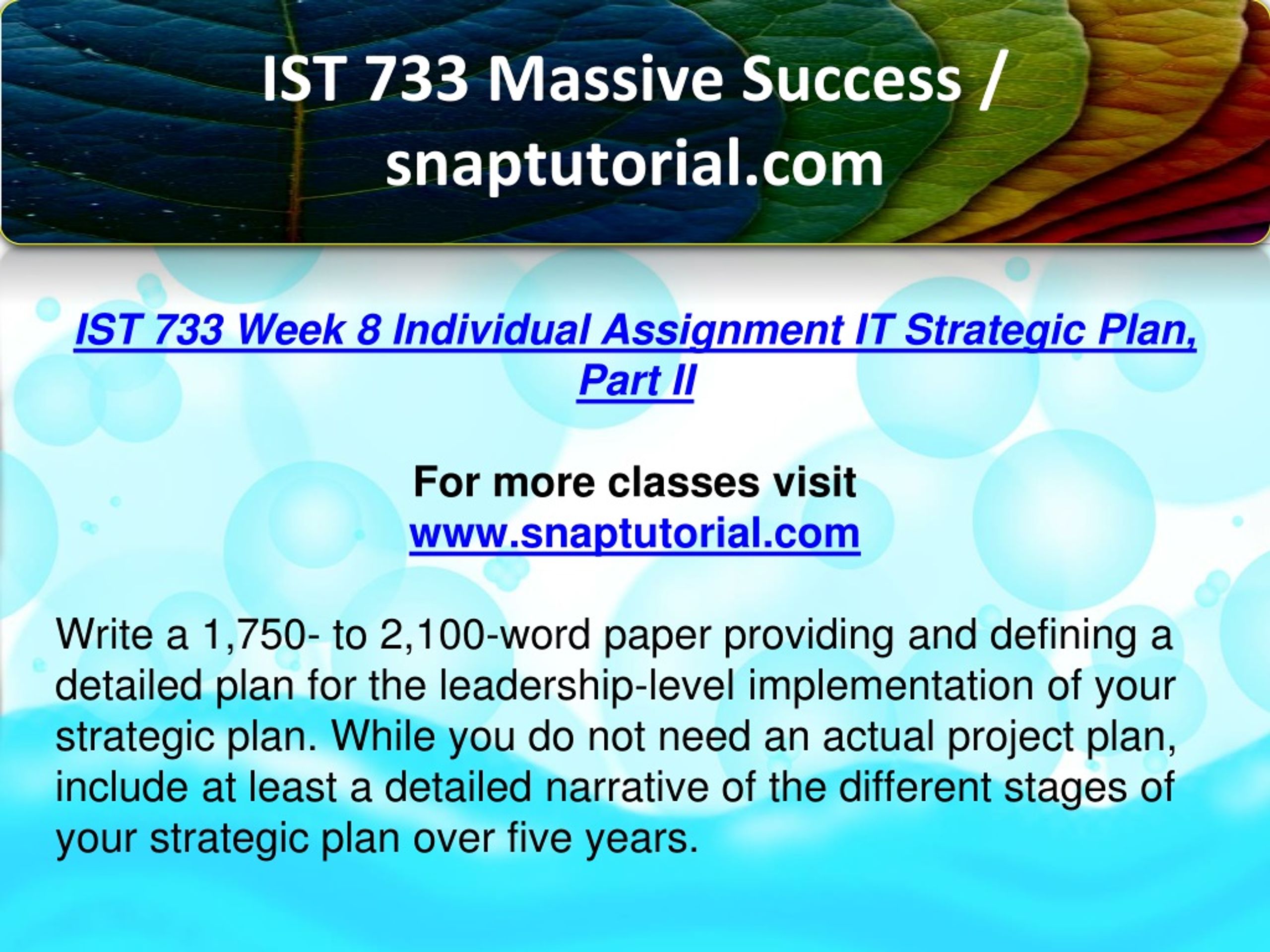 IST 733 Massive Success / snaptutorial.com

IST 733 Week 8 Individual Assignment IT Strategic Plan, Part II

For more classes visit
www.snaptutorial.com

Write a 1,750- to 2,100-word paper providing and defining a detailed plan for the leadership-level implementation of your strategic plan. While you do not need an actual project plan, include at least a detailed narrative of the different stages of your strategic plan over five years.